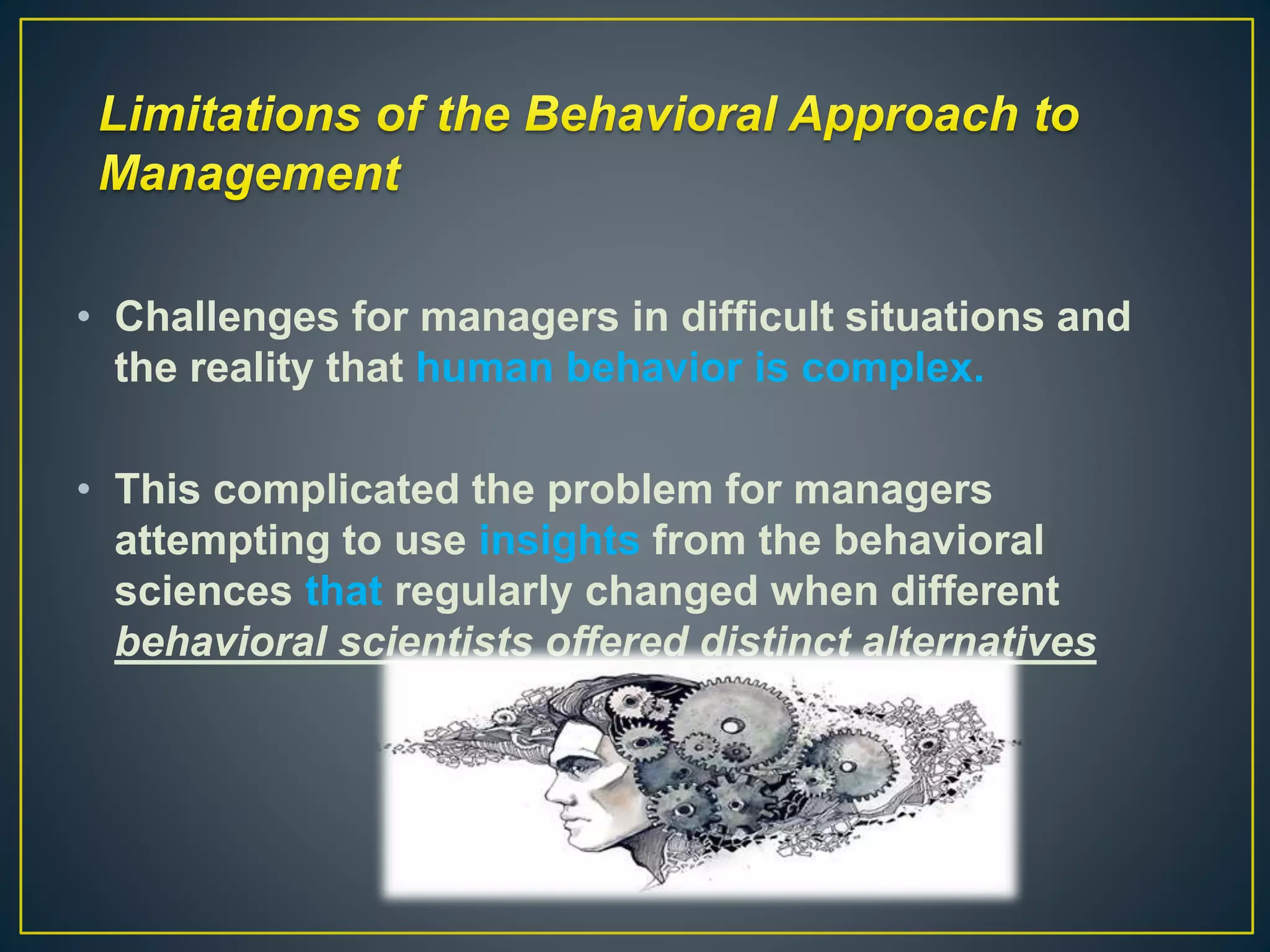 Limitations of the Behavioral Approach to Management

• Challenges for managers in difficult situations and the reality that human behavior is complex.

• This complicated the problem for managers attempting to use insights from the behavioral sciences that regularly changed when different behavioral scientists offered distinct alternatives